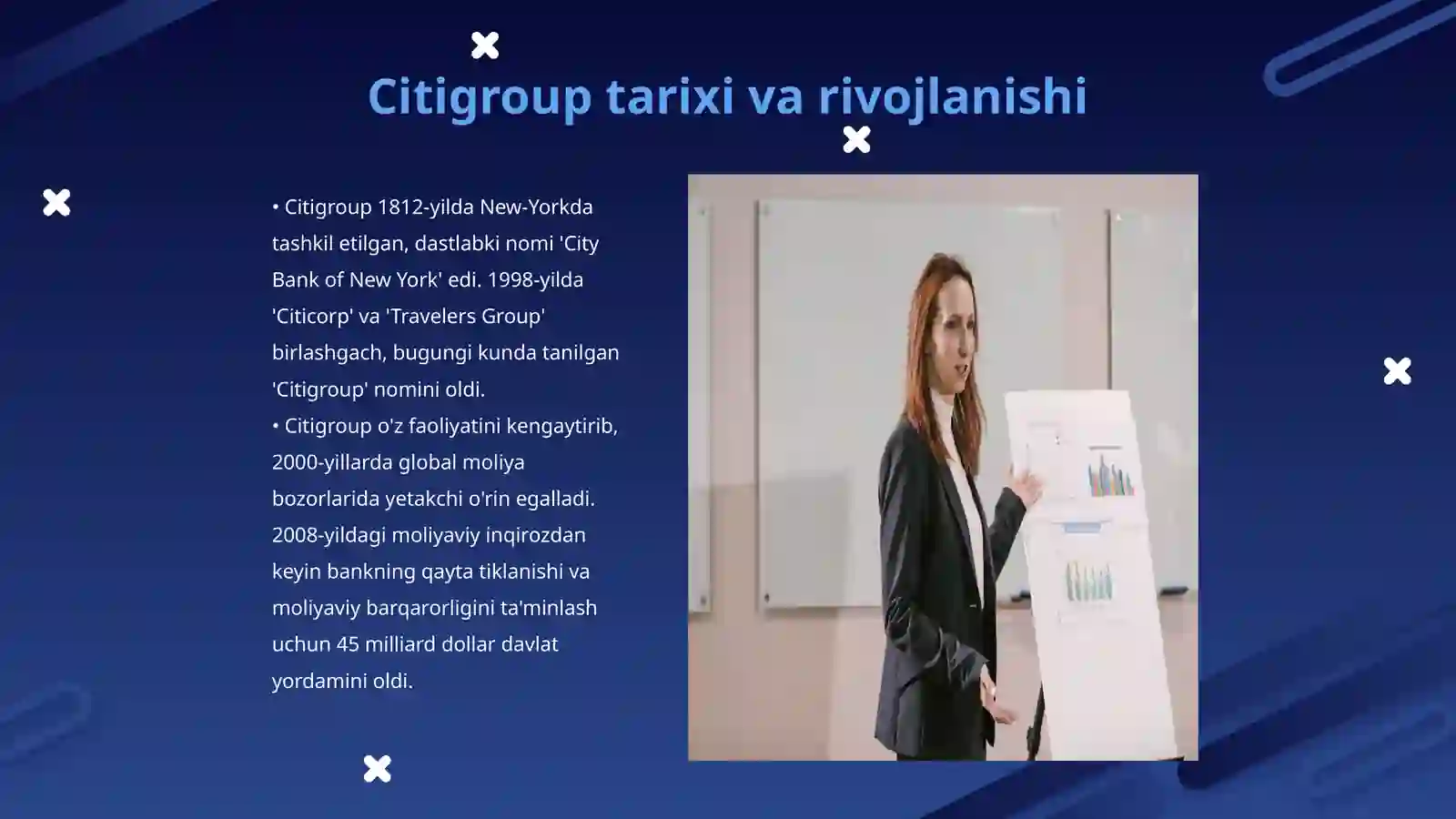 Citigroup tarixi va rivojlanishi

• Citigroup 1812-yilda New-Yorkda tashkil etilgan, dastlabki nomi 'City Bank of New York' edi. 1998-yilda 'Citicorp' va 'Travelers Group' birlashgach, bugungi kunda tanilgan 'Citigroup' nomini oldi.
• Citigroup o'z faoliyatini kengaytirib, 2000-yillarda global moliya bozorlarida yetakchi o'rin egalladi. 2008-yildagi moliyaviy inqirozdan keyin bankning qayta tiklanishi va moliyaviy barqarorligini ta'minlash uchun 45 milliard dollar davlat yordamini oldi.